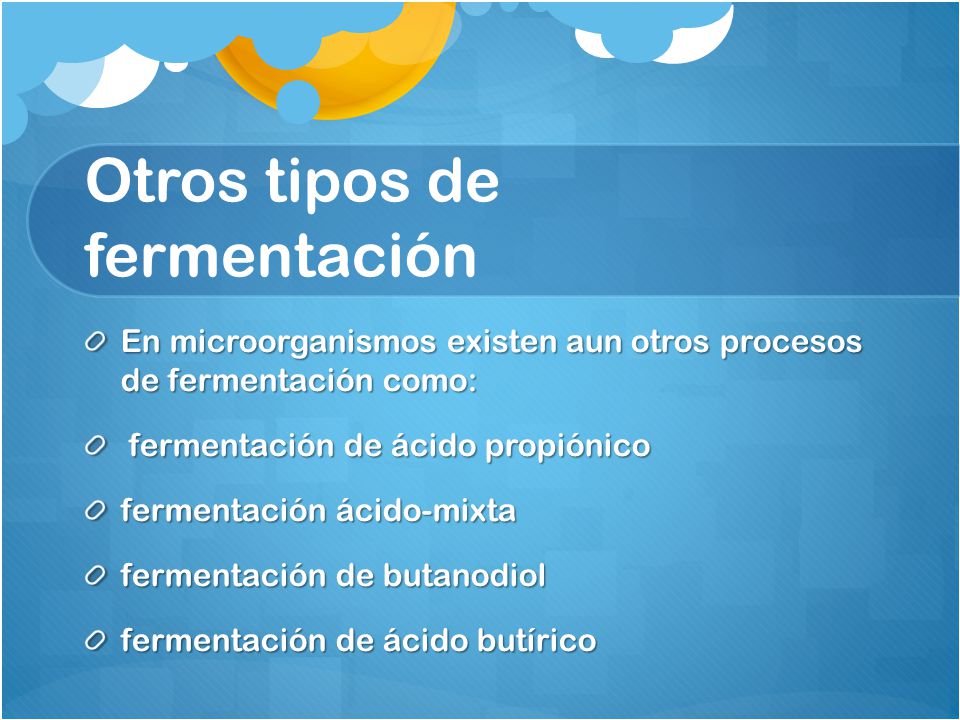 Otros tipos de fermentación

En microorganismos existen aun otros procesos de fermentación como:

fermentación de ácido propiónico

fermentación ácido-mixta

fermentación de butanodiol

fermentación de ácido butírico